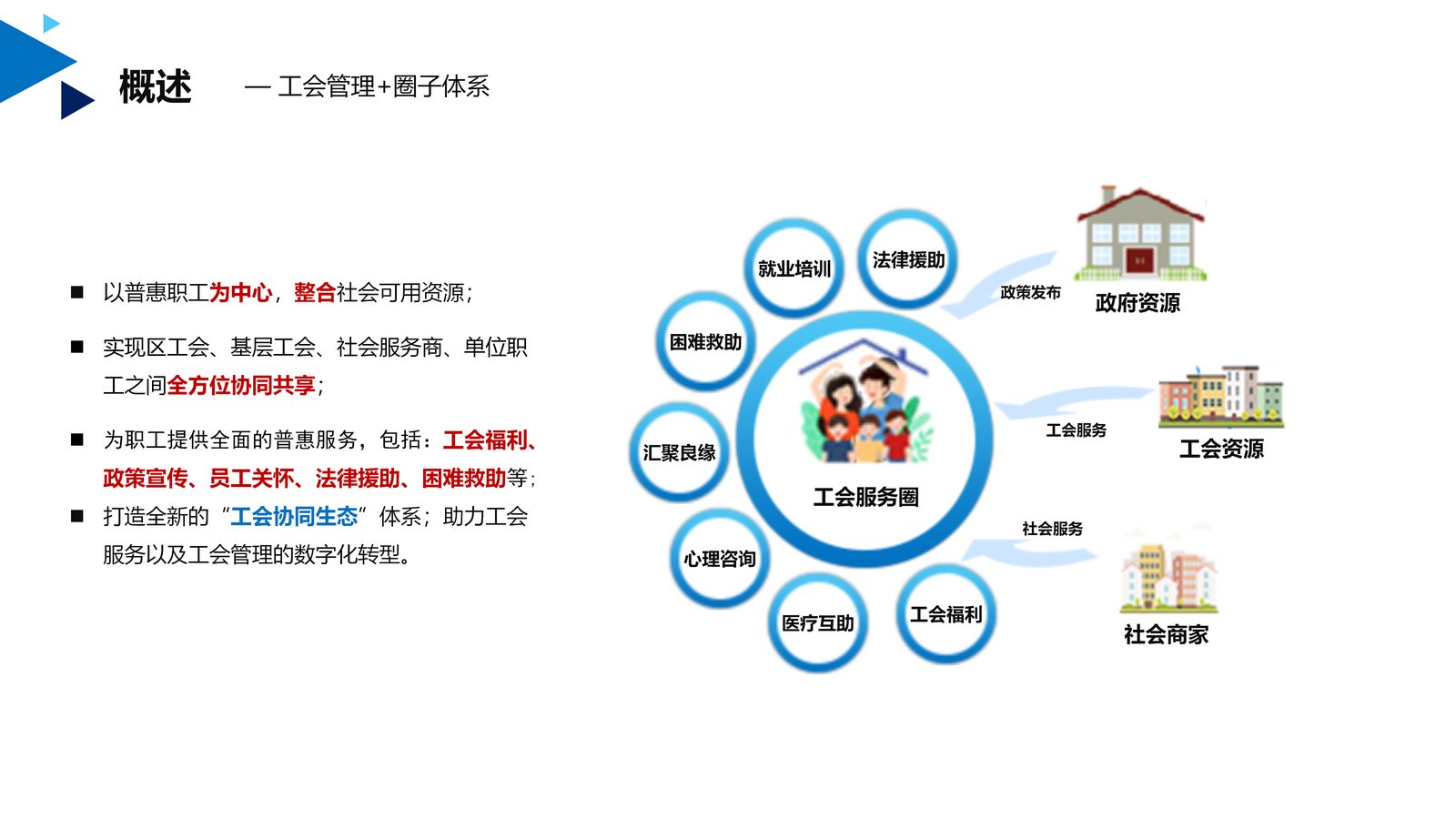 概述 — 工会管理+圈子体系

■ 以普惠职工为中心，整合社会可用资源；

■ 实现区工会、基层工会、社会服务商、单位职工之间全方位协同共享；

■ 为职工提供全面的普惠服务，包括：工会福利、政策宣传、员工关怀、法律援助、困难救助等；

■ 打造全新的“工会协同生态”体系；助力工会服务以及工会管理的数字化转型。

就业培训
法律援助
困难救助
汇聚良缘
心理咨询
医疗互助
工会福利
工会服务圈

政策发布
政府资源
工会服务
工会资源
社会服务
社会商家